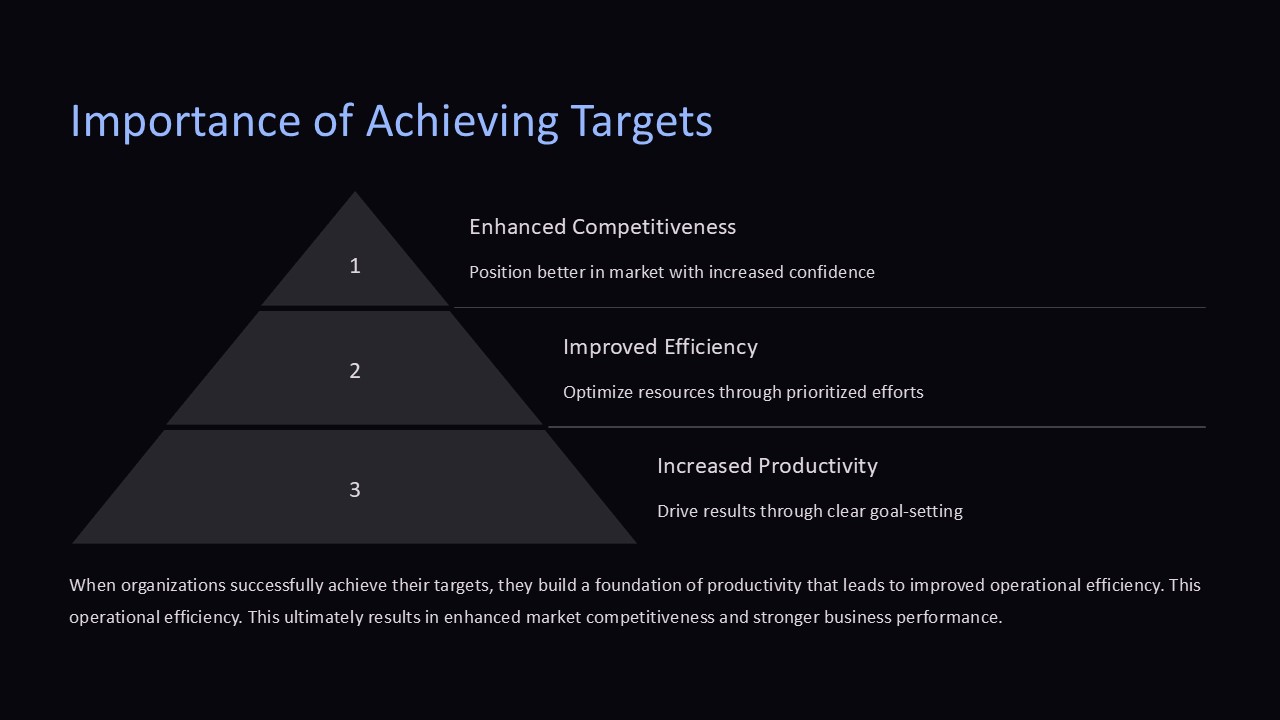 Importance of Achieving Targets

1

Enhanced Competitiveness

Position better in market with increased confidence

2

Improved Efficiency

Optimize resources through prioritized efforts

3

Increased Productivity

Drive results through clear goal-setting

When organizations successfully achieve their targets, they build a foundation of productivity that leads to improved operational efficiency. This operational efficiency. This ultimately results in enhanced market competitiveness and stronger business performance.